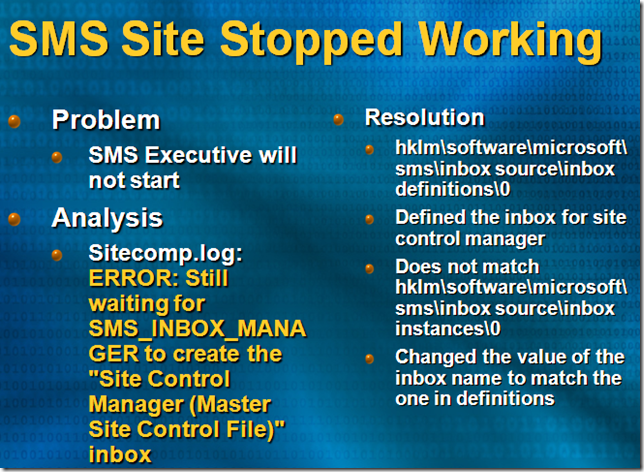 SMS Site Stopped Working

Problem

SMS Executive will not start

Analysis

Sitecomp.log: ERROR: Still waiting for SMS_INBOX_MANAGER to create the "Site Control Manager (Master Site Control File)" inbox

Resolution

hklm\software\microsoft\sms\inbox source\inbox definitions\0

Defined the inbox for site control manager

Does not match hklm\software\microsoft\sms\inbox source\inbox instances\0

Changed the value of the inbox name to match the one in definitions